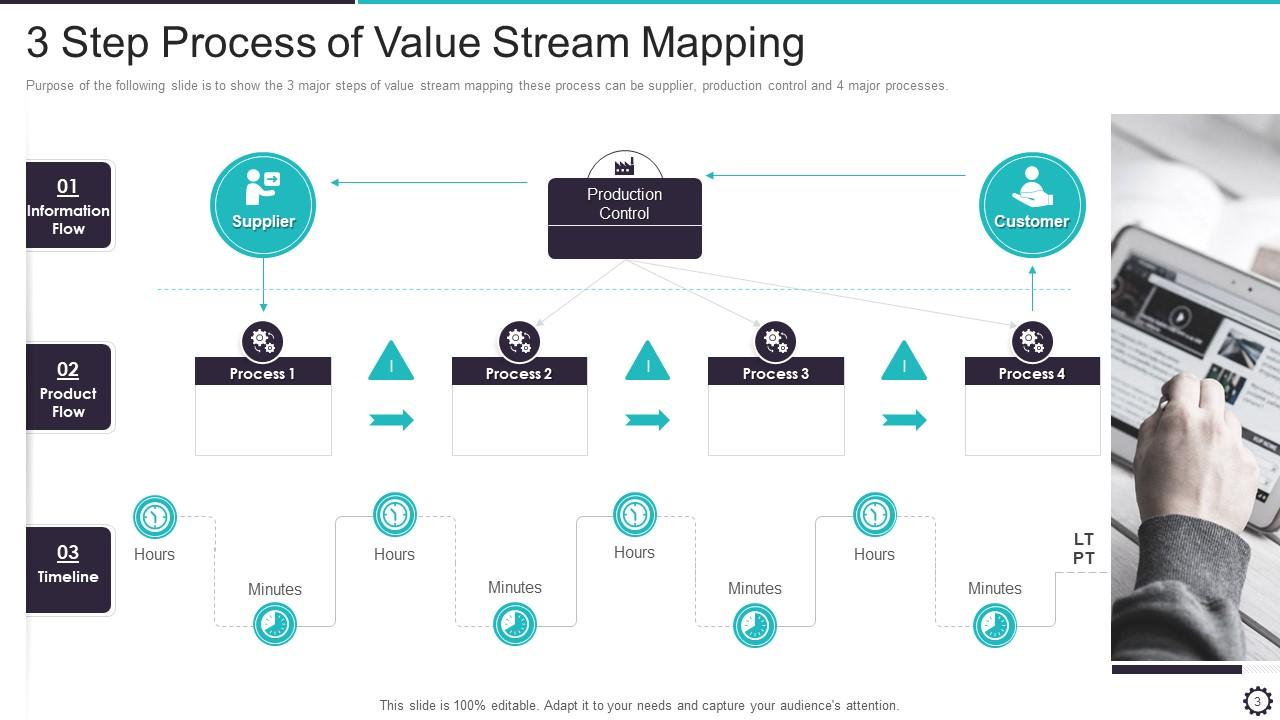 3 Step Process of Value Stream Mapping

Purpose of the following slide is to show the 3 major steps of value stream mapping these process can be supplier, production control and 4 major processes.

01
Information Flow

Supplier

Production Control

Customer

02
Product Flow

Process 1

I

Process 2

I

Process 3

I

Process 4

03
Timeline

Hours

Minutes

Hours

Minutes

Hours

Minutes

Hours

Minutes

LT
PT

This slide is 100% editable. Adapt it to your needs and capture your audience's attention.

3